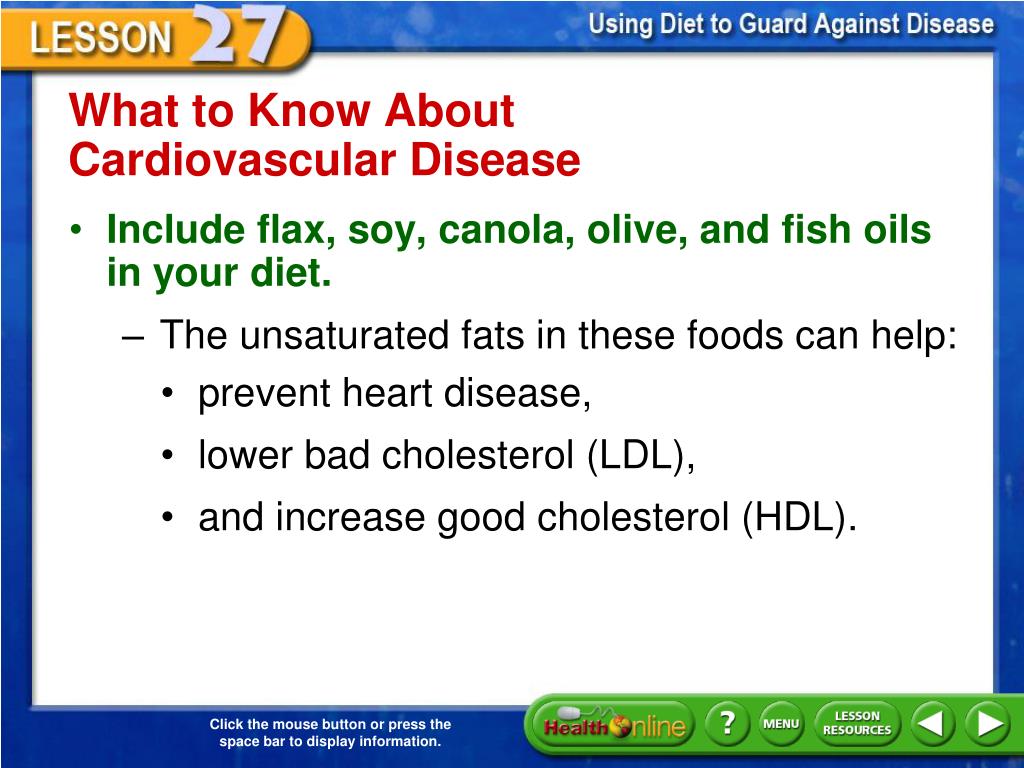 LESSON 27

Using Diet to Guard Against Disease

What to Know About Cardiovascular Disease

• Include flax, soy, canola, olive, and fish oils in your diet.

– The unsaturated fats in these foods can help:

• prevent heart disease,

• lower bad cholesterol (LDL),

• and increase good cholesterol (HDL).

Click the mouse button or press the space bar to display information.

Health Online

?

MENU

LESSON RESOURCES